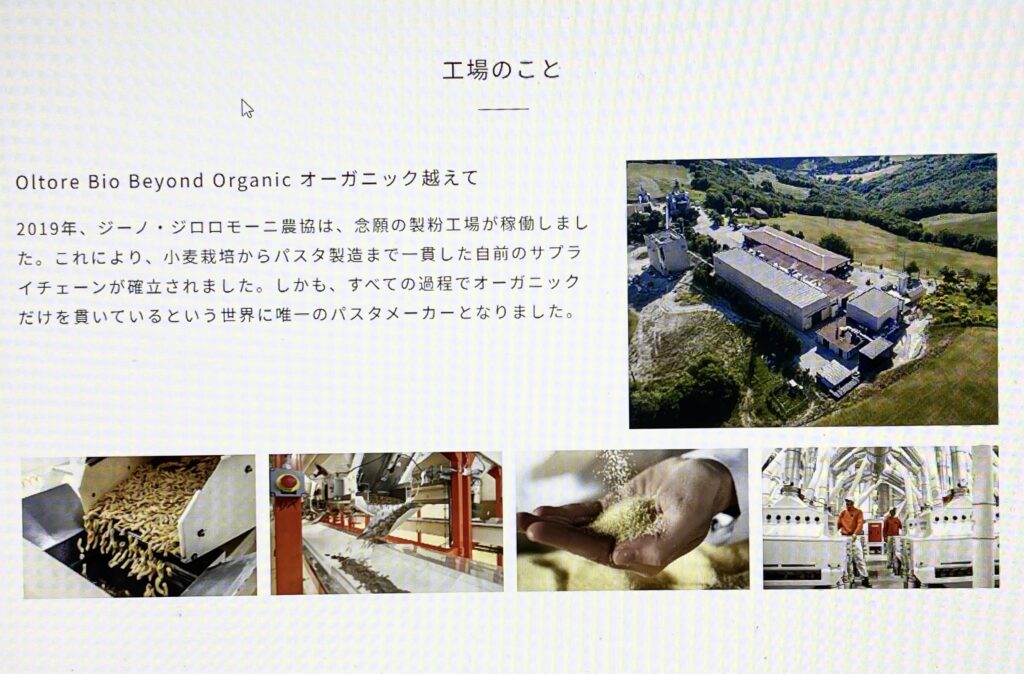 工場のこと

Oltore Bio Beyond Organic オーガニック越えて

2019年、ジーノ・ジロロモーニ農協は、念願の製粉工場が稼働しました。これにより、小麦栽培からパスタ製造まで一貫した自前のサプライチェーンが確立されました。しかも、すべての過程でオーガニックだけを貫いているという世界に唯一のパスタメーカーとなりました。